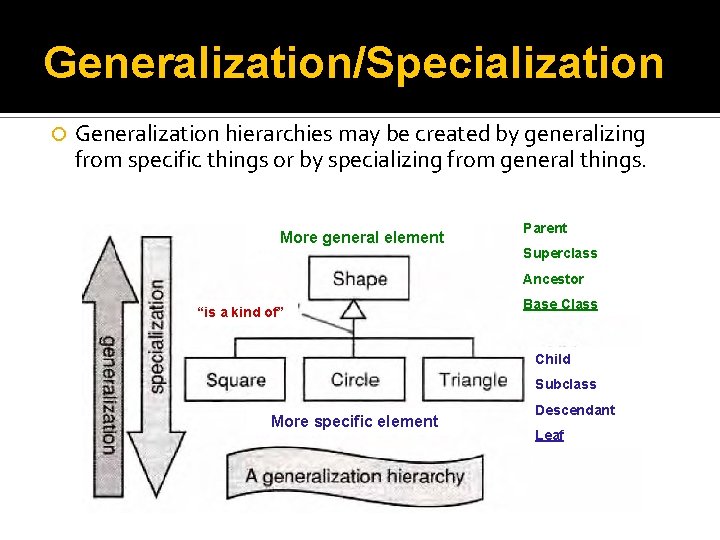 Generalization/Specialization

Generalization hierarchies may be created by generalizing from specific things or by specializing from general things.

generalization

specialization

More general element

Shape

"is a kind of"

Square

Circle

Triangle

More specific element

A generalization hierarchy

Parent

Superclass

Ancestor

Base Class

Child

Subclass

Descendant

Leaf